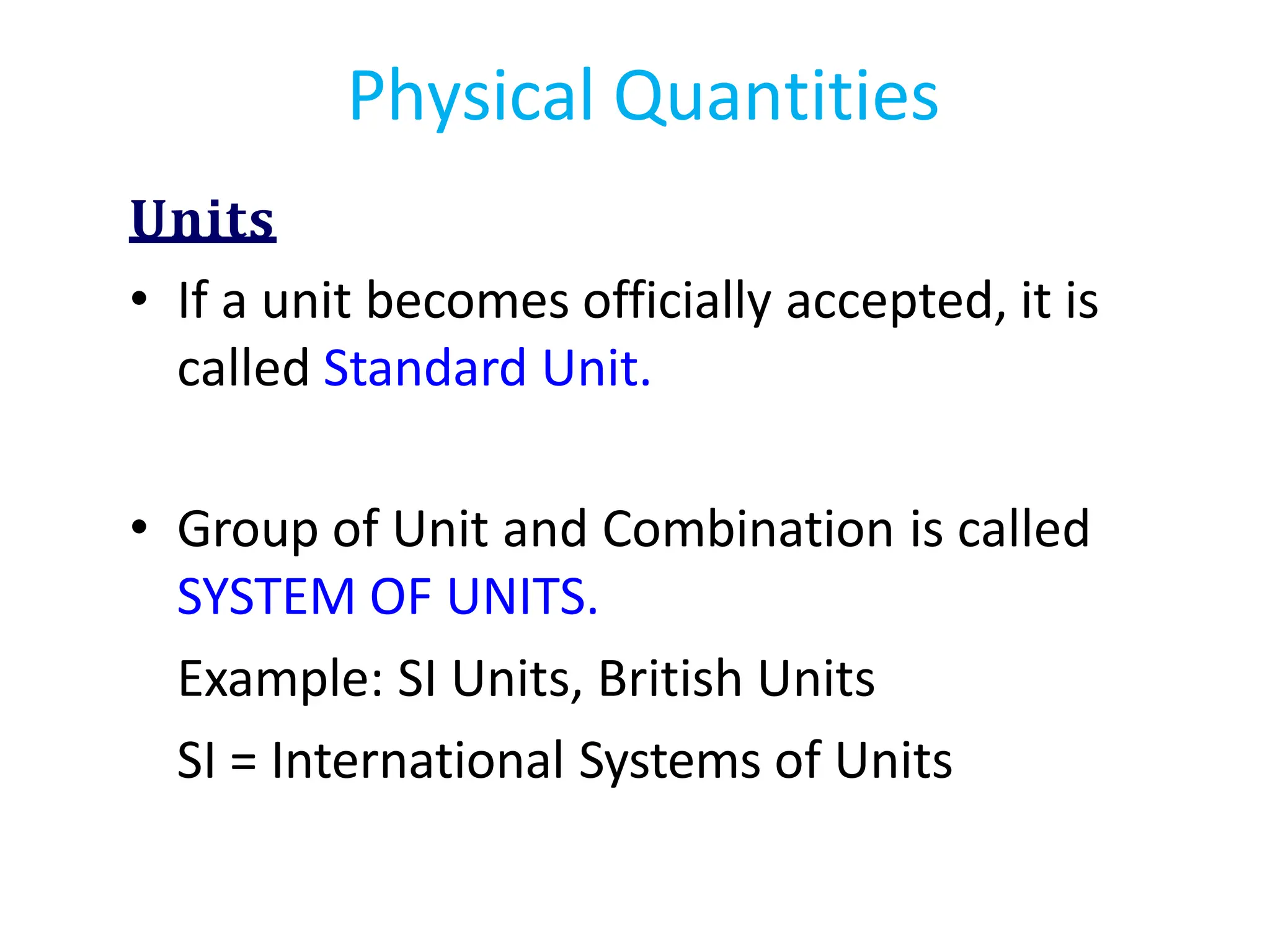 Physical Quantities

Units

• If a unit becomes officially accepted, it is called Standard Unit.

• Group of Unit and Combination is called SYSTEM OF UNITS.

Example: SI Units, British Units

SI = International Systems of Units